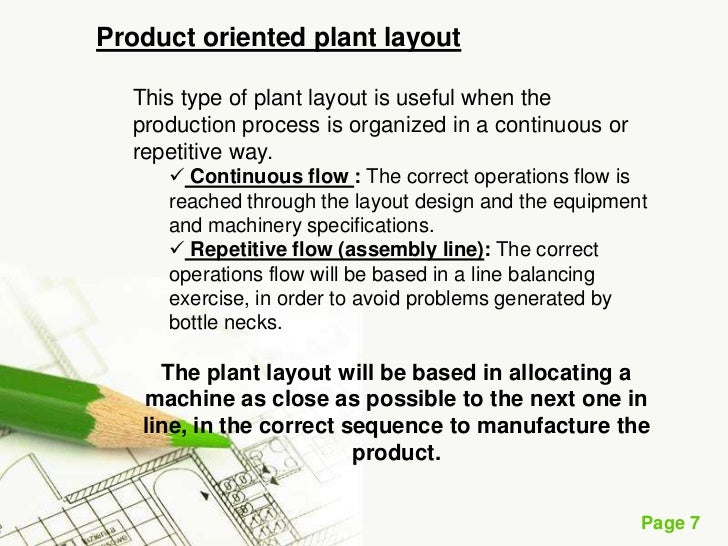 Product oriented plant layout

This type of plant layout is useful when the production process is organized in a continuous or repetitive way.

✓ Continuous flow : The correct operations flow is reached through the layout design and the equipment and machinery specifications.

✓ Repetitive flow (assembly line): The correct operations flow will be based in a line balancing exercise, in order to avoid problems generated by bottle necks.

The plant layout will be based in allocating a machine as close as possible to the next one in line, in the correct sequence to manufacture the product.

Page 7